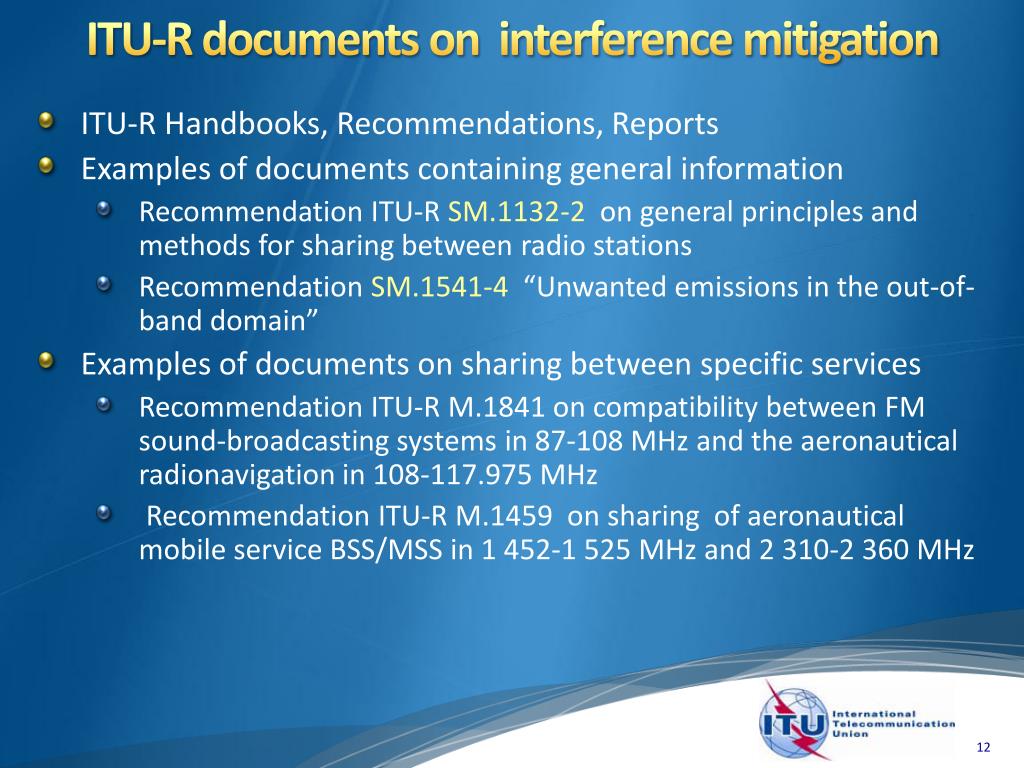 ITU-R documents on interference mitigation

ITU-R Handbooks, Recommendations, Reports

Examples of documents containing general information

Recommendation ITU-R SM.1132-2 on general principles and methods for sharing between radio stations

Recommendation SM.1541-4 “Unwanted emissions in the out-of-band domain”

Examples of documents on sharing between specific services

Recommendation ITU-R M.1841 on compatibility between FM sound-broadcasting systems in 87-108 MHz and the aeronautical radionavigation in 108-117.975 MHz

Recommendation ITU-R M.1459 on sharing of aeronautical mobile service BSS/MSS in 1 452-1 525 MHz and 2 310-2 360 MHz

ITU International Telecommunication Union

12